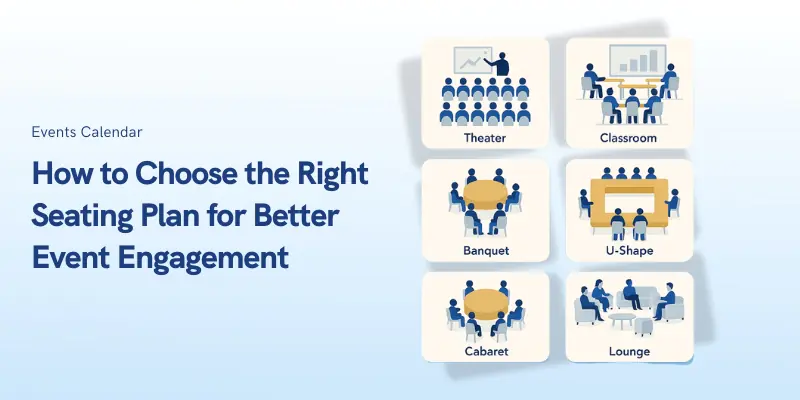 Events Calendar

How to Choose the Right Seating Plan for Better Event Engagement

Theater

Classroom

Banquet

U-Shape

Cabaret

Lounge